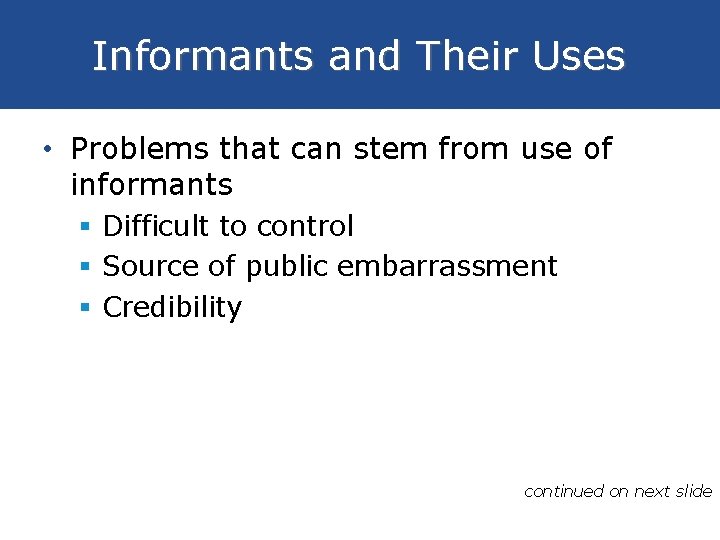 Informants and Their Uses

• Problems that can stem from use of informants
▪ Difficult to control
▪ Source of public embarrassment
▪ Credibility

continued on next slide